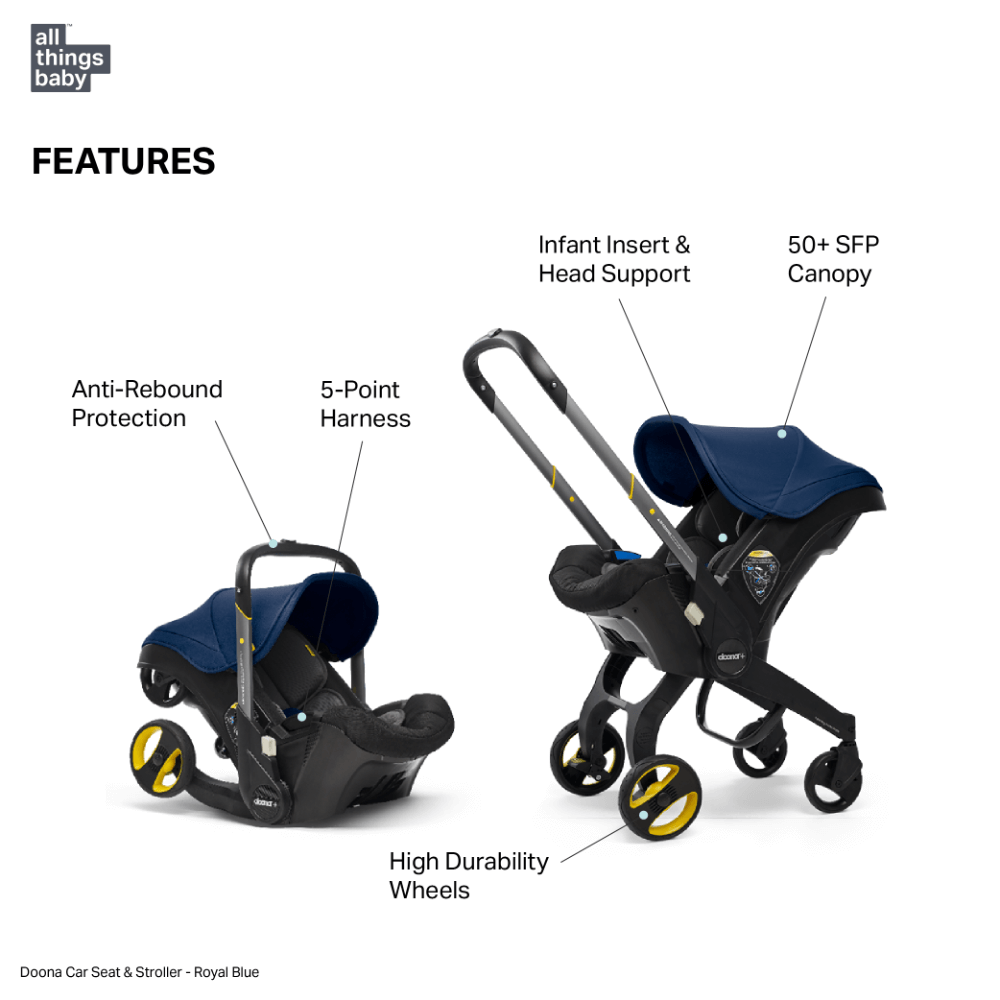 all things baby

FEATURES

Infant Insert & Head Support

50+ SFP Canopy

Anti-Rebound Protection

5-Point Harness

doona+

doona+

High Durability Wheels

Doona Car Seat & Stroller - Royal Blue